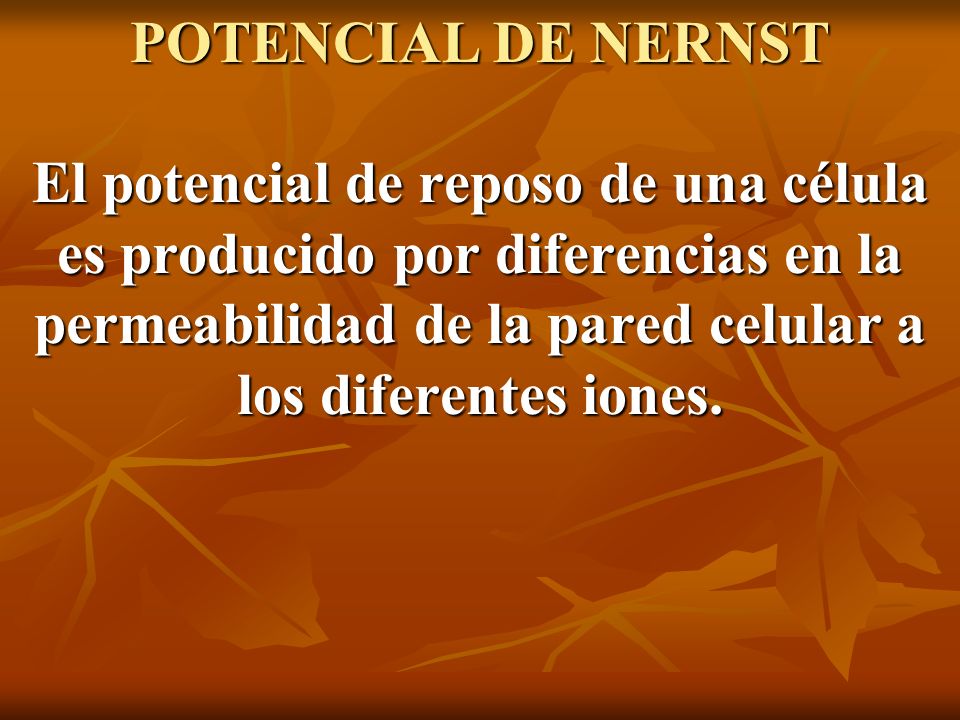 POTENCIAL DE NERNST

El potencial de reposo de una célula es producido por diferencias en la permeabilidad de la pared celular a los diferentes iones.